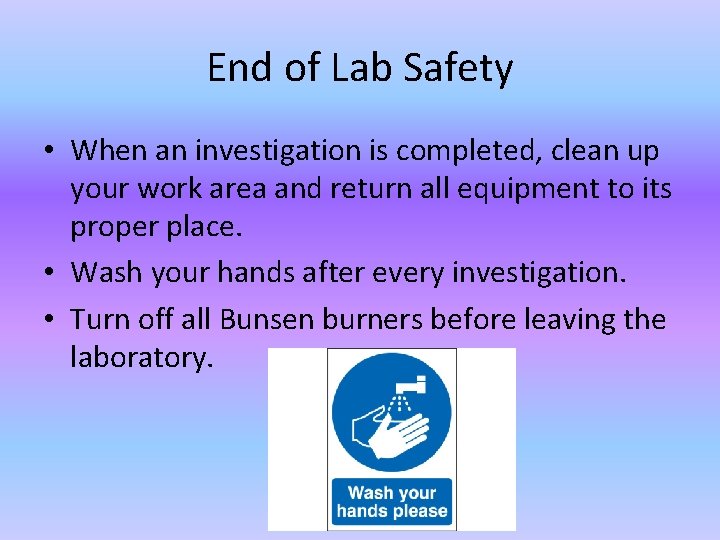 End of Lab Safety

• When an investigation is completed, clean up your work area and return all equipment to its proper place.

• Wash your hands after every investigation.

• Turn off all Bunsen burners before leaving the laboratory.

Wash your hands please